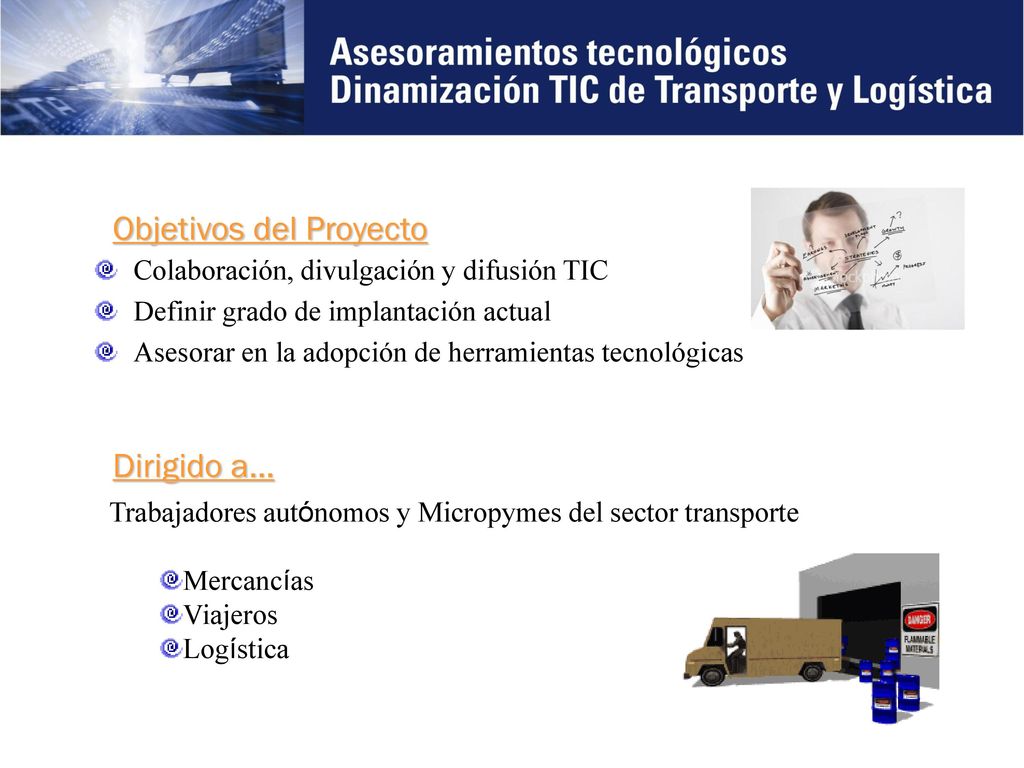 Asesoramientos tecnológicos
Dinamización TIC de Transporte y Logística

Objetivos del Proyecto

Colaboración, divulgación y difusión TIC
Definir grado de implantación actual
Asesorar en la adopción de herramientas tecnológicas

Dirigido a...

Trabajadores autónomos y Micropymes del sector transporte

Mercancías
Viajeros
Logística

DANGER
FLAMMABLE MATERIALS